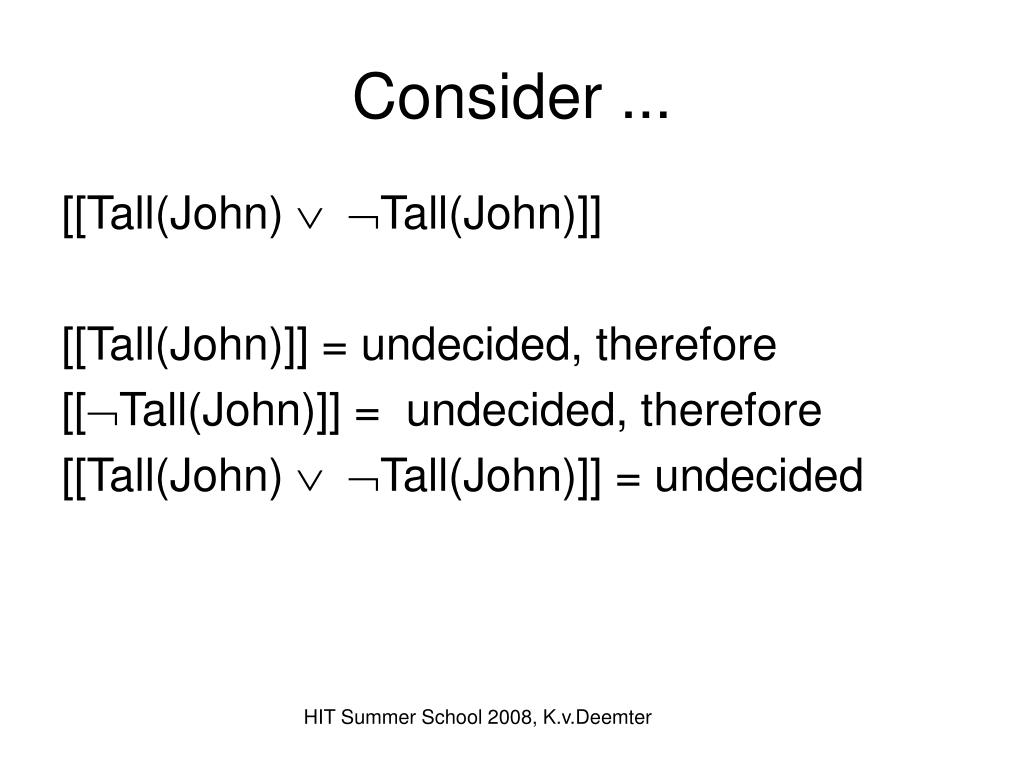 Consider ...

[[Tall(John) $\vee$ $\neg$Tall(John)]]

[[Tall(John)]] = undecided, therefore
[[$\neg$Tall(John)]] = undecided, therefore
[[Tall(John) $\vee$ $\neg$Tall(John)]] = undecided

HIT Summer School 2008, K.v.Deemter